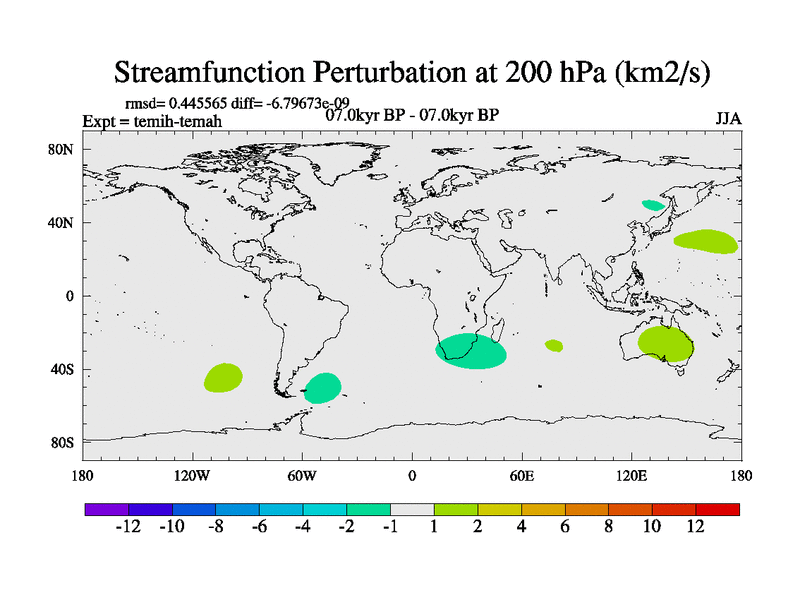 Streamfunction Perturbation at 200 hPa (km2/s)

rmsd= 0.445565 diff= -6.79673e-09
Expt = temih-temah
07.0kyr BP - 07.0kyr BP
JJA

80N
40N
0
40S
80S

180
120W
60W
0
60E
120E
180

-12 -10 -8 -6 -4 -2 -1 1 2 4 6 8 10 12